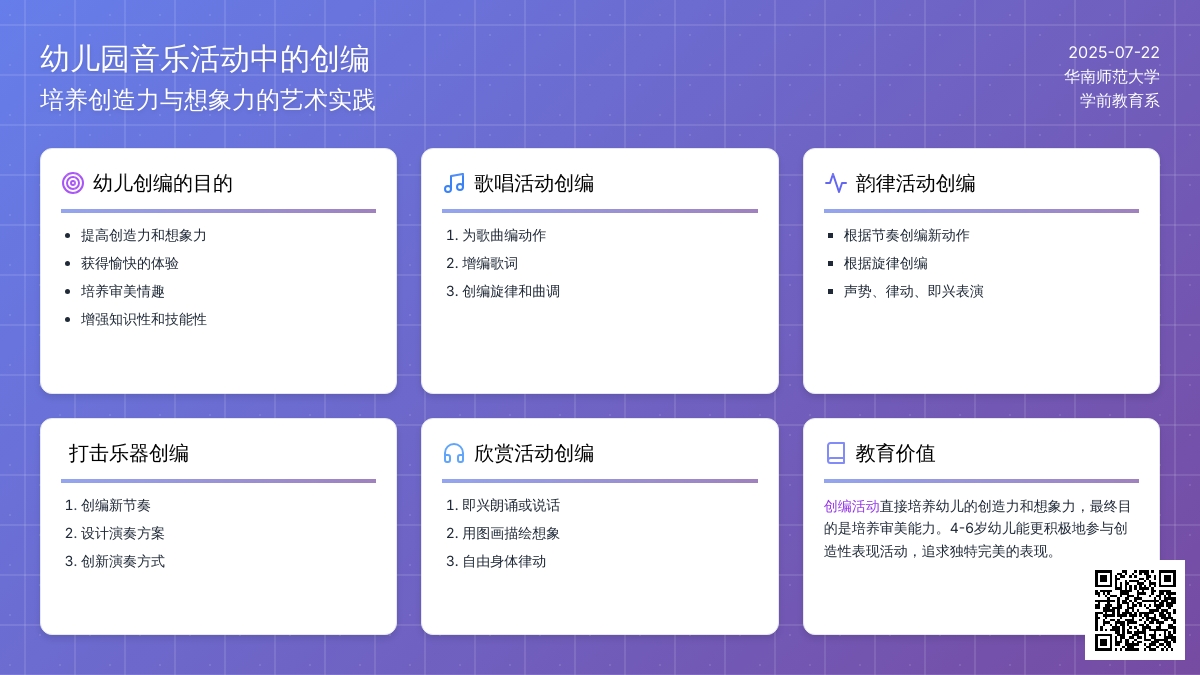 幼儿园音乐活动中的创编
培养创造力与想象力的艺术实践

2025-07-22
华南师范大学
学前教育系

幼儿创编的目的

- 提高创造力和想象力
- 获得愉快的体验
- 培养审美情趣
- 增强知识性和技能性

歌唱活动创编

1. 为歌曲编动作
2. 增编歌词
3. 创编旋律和曲调

韵律活动创编

- 根据节奏创编新动作
- 根据旋律创编
- 声势、律动、即兴表演

打击乐器创编

1. 创编新节奏
2. 设计演奏方案
3. 创新演奏方式

欣赏活动创编

1. 即兴朗诵或说话
2. 用图画描绘想象
3. 自由身体律动

教育价值

创编活动直接培养幼儿的创造力和想象力，最终目的是培养审美能力。4-6岁幼儿能更积极地参与创造性表现活动，追求独特完美的表现。